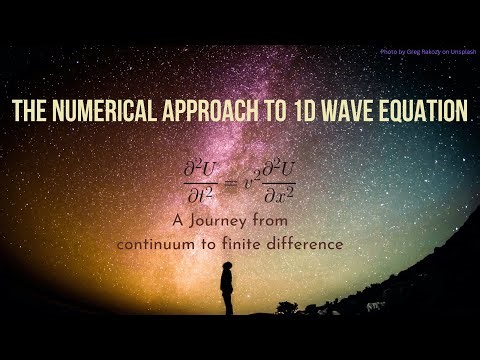 Photo by Greg Rakozy on Unsplash

THE NUMERICAL APPROACH TO 1D WAVE EQUATION

$\frac{\partial^2 U}{\partial t^2} = v^2 \frac{\partial^2 U}{\partial x^2}$

A Journey from continuum to finite difference